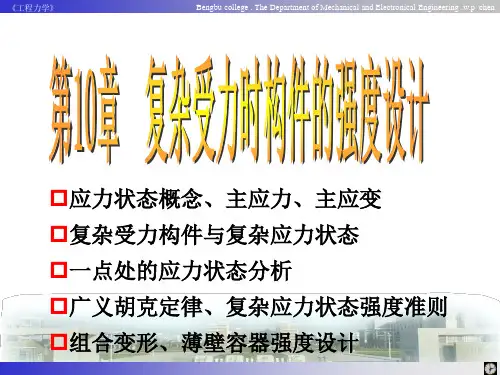 《工程力学》

Bengbu college . The Department of Mechanical and Electronical Engineering .w.p. chen

第10章 复杂受力时构件的强度设计

□应力状态概念、主应力、主应变

□复杂受力构件与复杂应力状态

□一点处的应力状态分析

□广义胡克定律、复杂应力状态强度准则

□组合变形、薄壁容器强度设计